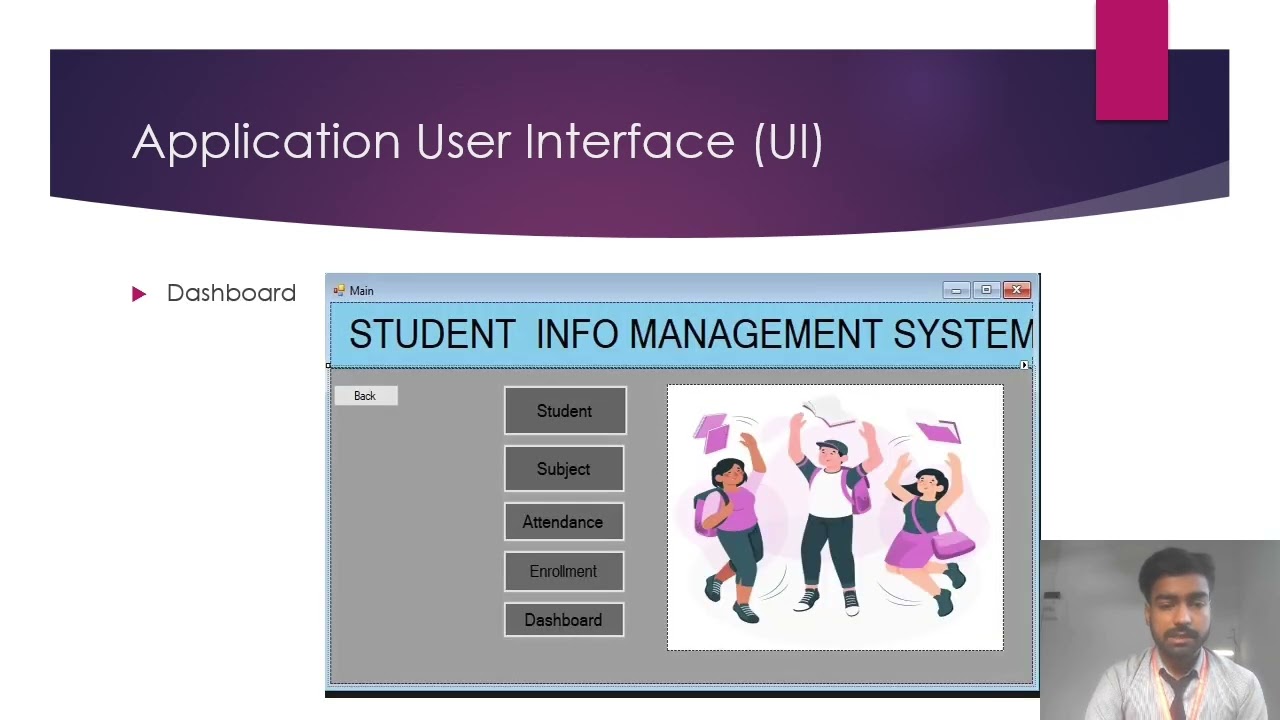 Application User Interface (UI)

Dashboard

Main

STUDENT INFO MANAGEMENT SYSTEM

Back

Student

Subject

Attendance

Enrollment

Dashboard